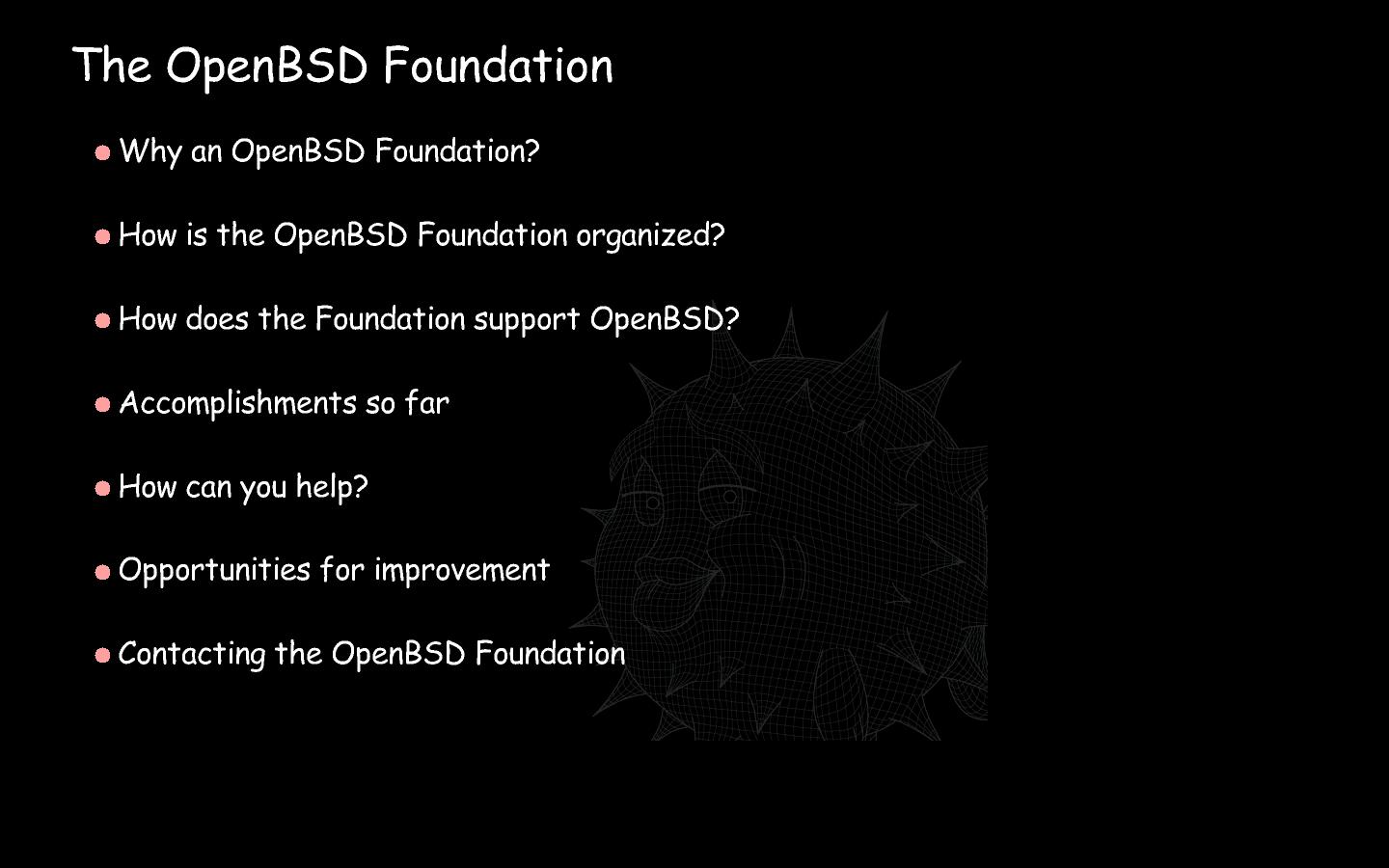 The OpenBSD Foundation

- Why an OpenBSD Foundation?
- How is the OpenBSD Foundation organized?
- How does the Foundation support OpenBSD?
- Accomplishments so far
- How can you help?
- Opportunities for improvement
- Contacting the OpenBSD Foundation